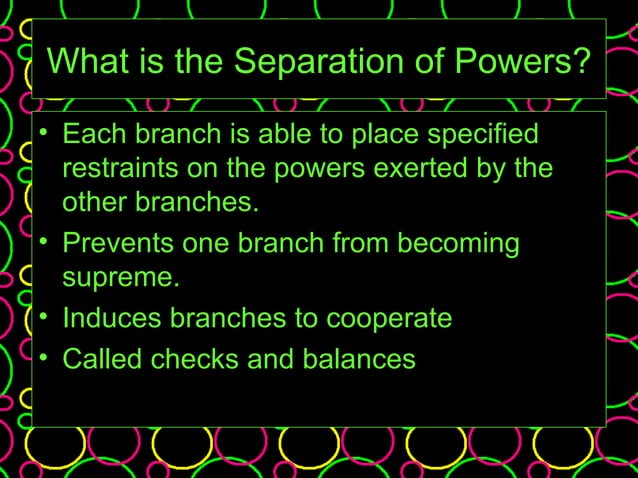 What is the Separation of Powers?

• Each branch is able to place specified restraints on the powers exerted by the other branches.
• Prevents one branch from becoming supreme.
• Induces branches to cooperate
• Called checks and balances